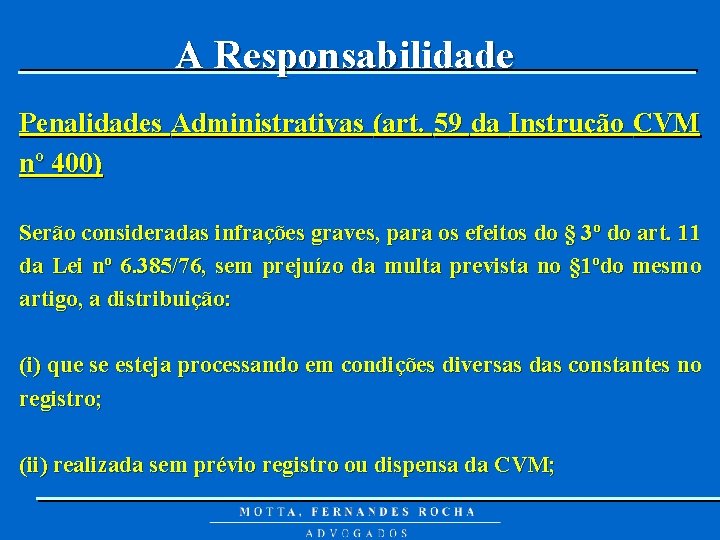 A Responsabilidade

Penalidades Administrativas (art. 59 da Instrução CVM nº 400)

Serão consideradas infrações graves, para os efeitos do § 3º do art. 11 da Lei nº 6.385/76, sem prejuízo da multa prevista no §1ºdo mesmo artigo, a distribuição:

(i) que se esteja processando em condições diversas das constantes no registro;

(ii) realizada sem prévio registro ou dispensa da CVM;

MOTTA, FERNANDES ROCHA
ADVOGADOS